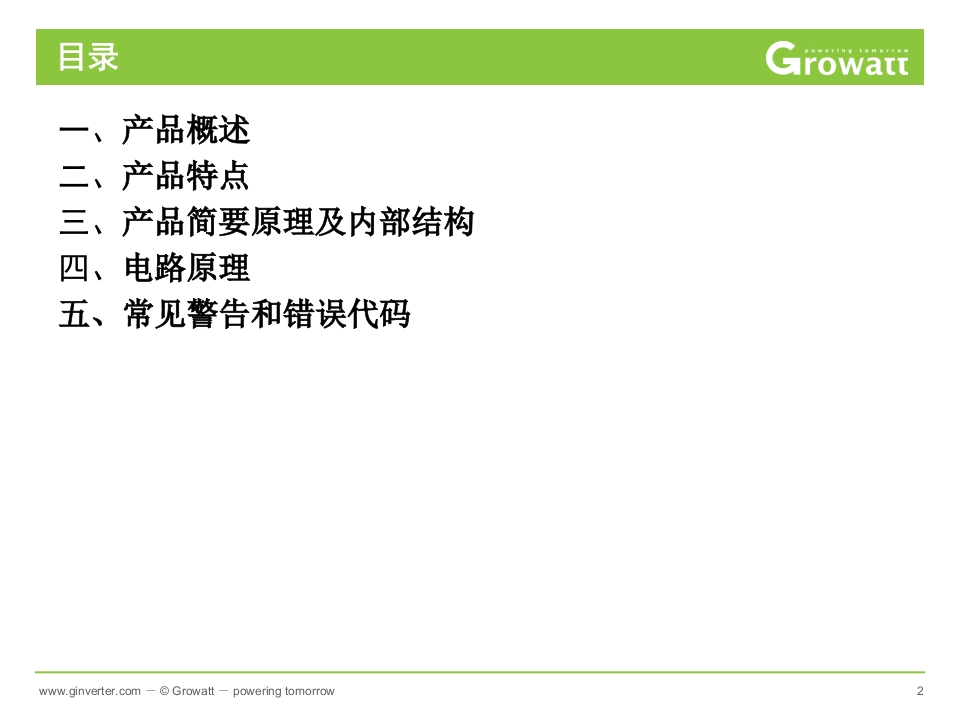 目录

powering tomorrow
Growatt

一、产品概述
二、产品特点
三、产品简要原理及内部结构
四、电路原理
五、常见警告和错误代码

www.ginverter.com — © Growatt — powering tomorrow

2